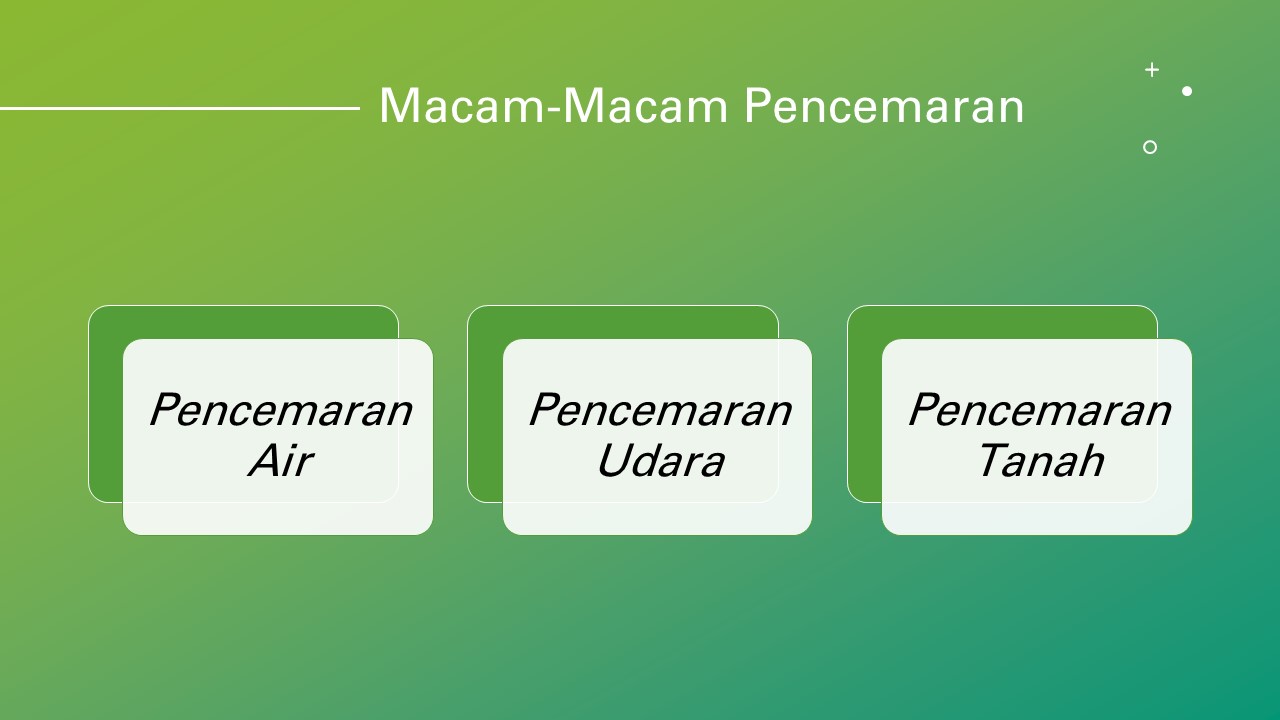 Macam-Macam Pencemaran

Pencemaran Air

Pencemaran Udara

Pencemaran Tanah